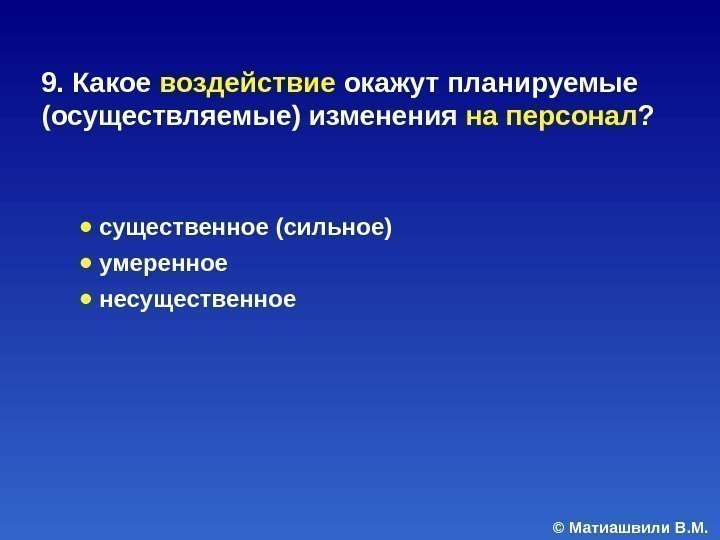 9. Какое воздействие окажут планируемые (осуществляемые) изменения на персонал?

• существенное (сильное)
• умеренное
• несущественное

© Матиашвили В.М.